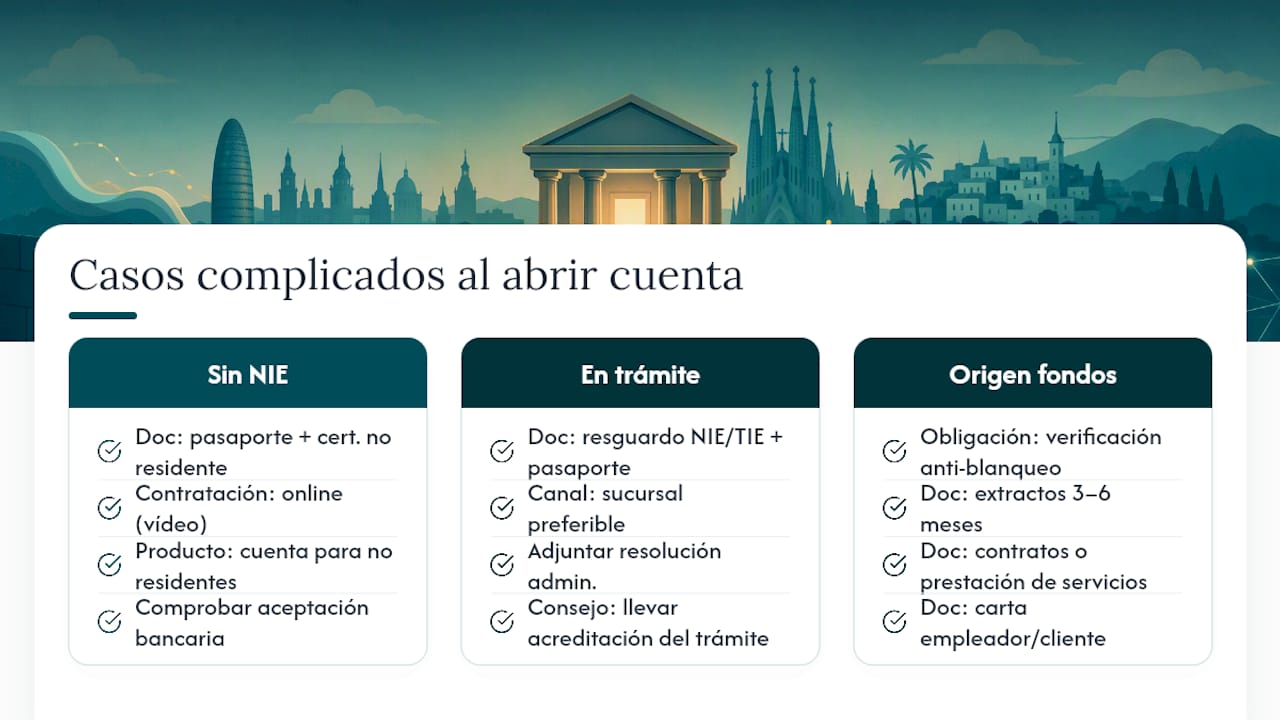 Casos complicados al abrir cuenta

Sin NIE

Doc: pasaporte + cert. no residente

Contratación: online (vídeo)

Producto: cuenta para no residentes

Comprobar aceptación bancaria

En trámite

Doc: resguardo NIE/TIE + pasaporte

Canal: sucursal preferible

Adjuntar resolución admin.

Consejo: llevar acreditación del trámite

Origen fondos

Obligación: verificación anti-blanqueo

Doc: extractos 3–6 meses

Doc: contratos o prestación de servicios

Doc: carta empleador/cliente